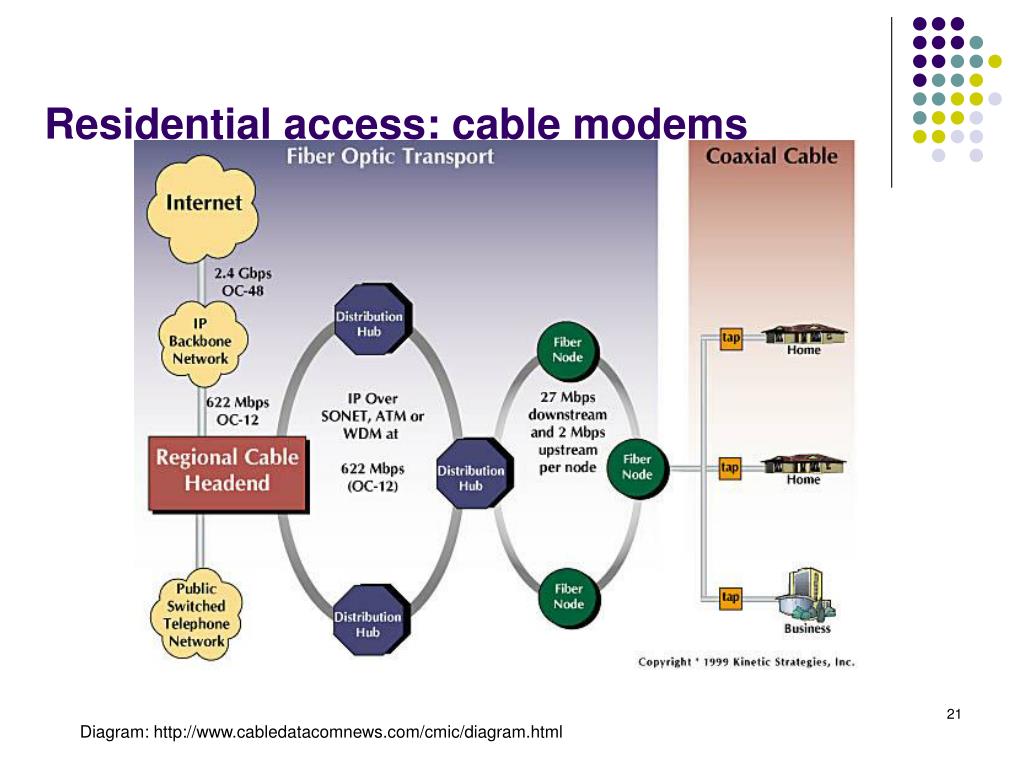 Residential access: cable modems

Fiber Optic Transport

Coaxial Cable

Internet

2.4 Gbps
OC-48

IP Backbone Network

622 Mbps
OC-12

Regional Cable Headend

Public Switched Telephone Network

Distribution Hub

IP Over SONET, ATM or WDM at

622 Mbps (OC-12)

Distribution Hub

Distribution Hub

Fiber Node

27 Mbps downstream and 2 Mbps upstream per node

Fiber Node

Fiber Node

tap

Home

tap

Home

tap

Business

Copyright © 1999 Kinetic Strategies, Inc.

21

Diagram: http://www.cabledatacomnews.com/cmic/diagram.html